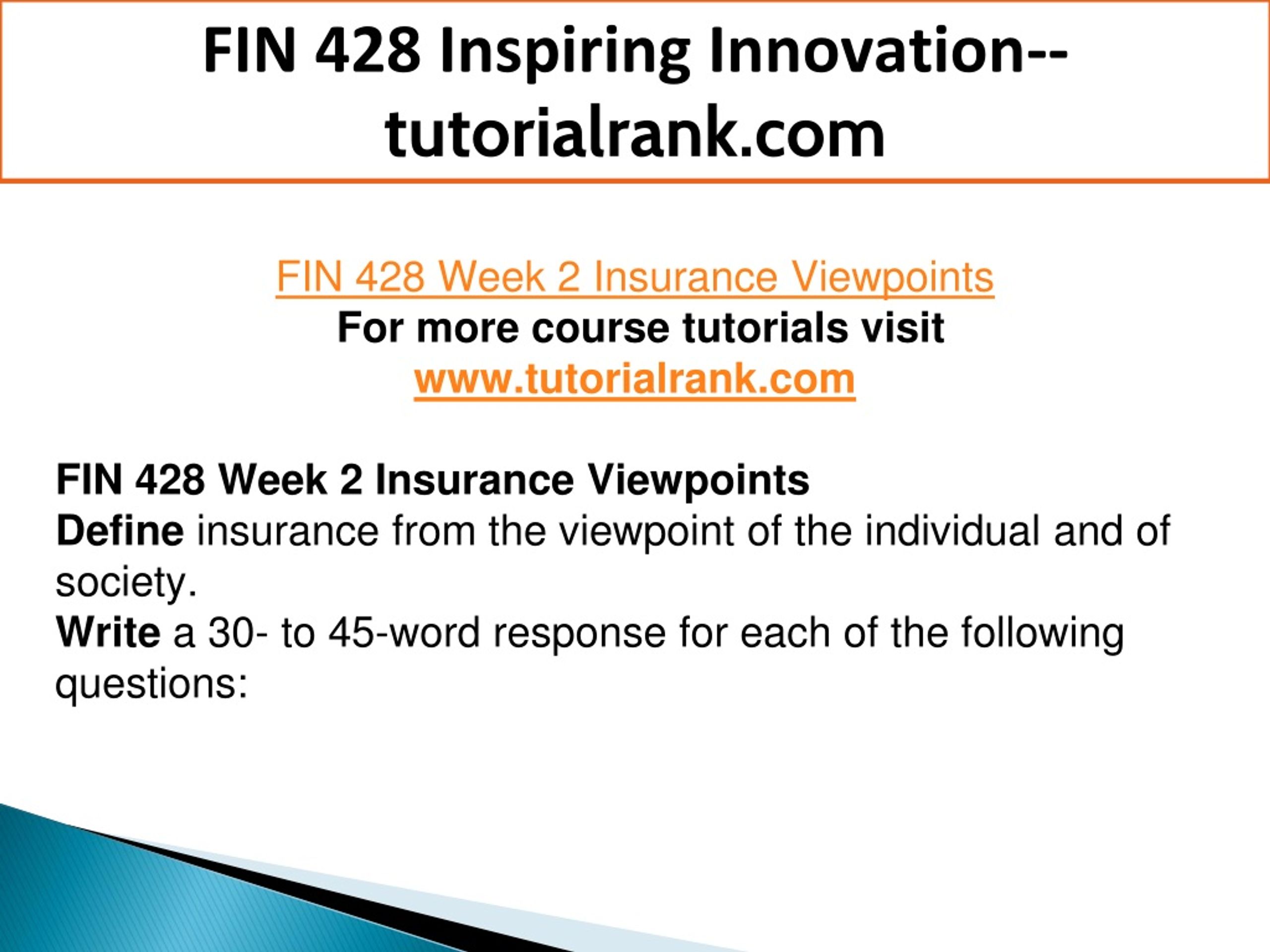 FIN 428 Inspiring Innovation--tutorialrank.com

FIN 428 Week 2 Insurance Viewpoints
For more course tutorials visit
www.tutorialrank.com

FIN 428 Week 2 Insurance Viewpoints
Define insurance from the viewpoint of the individual and of society.
Write a 30- to 45-word response for each of the following questions: